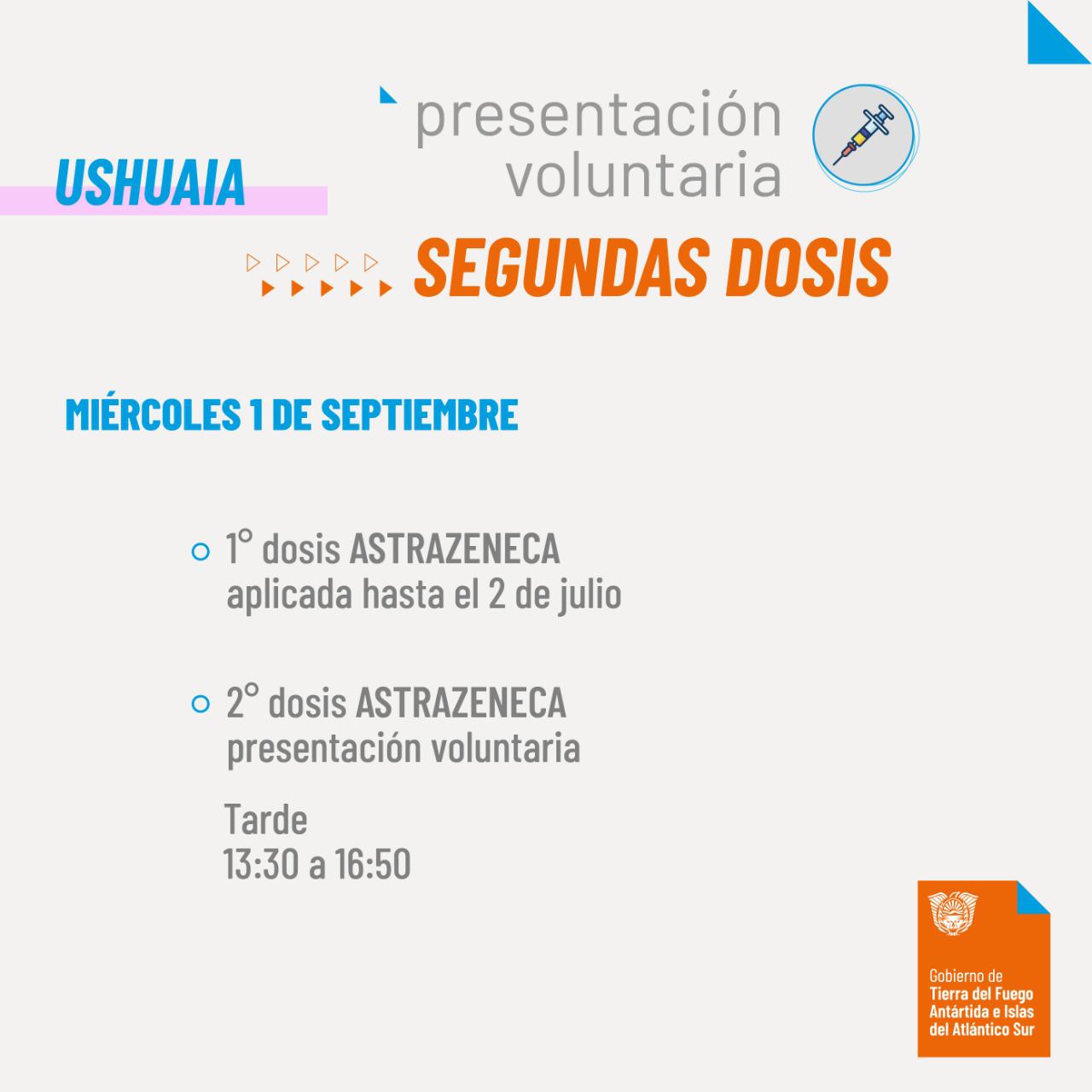 USHUAIA

presentación voluntaria

SEGUNDAS DOSIS

MIÉRCOLES 1 DE SEPTIEMBRE

1° dosis ASTRAZENECA aplicada hasta el 2 de julio

2° dosis ASTRAZENECA presentación voluntaria

Tarde
13:30 a 16:50

Gobierno de
Tierra del Fuego
Antártida e Islas
del Atlántico Sur